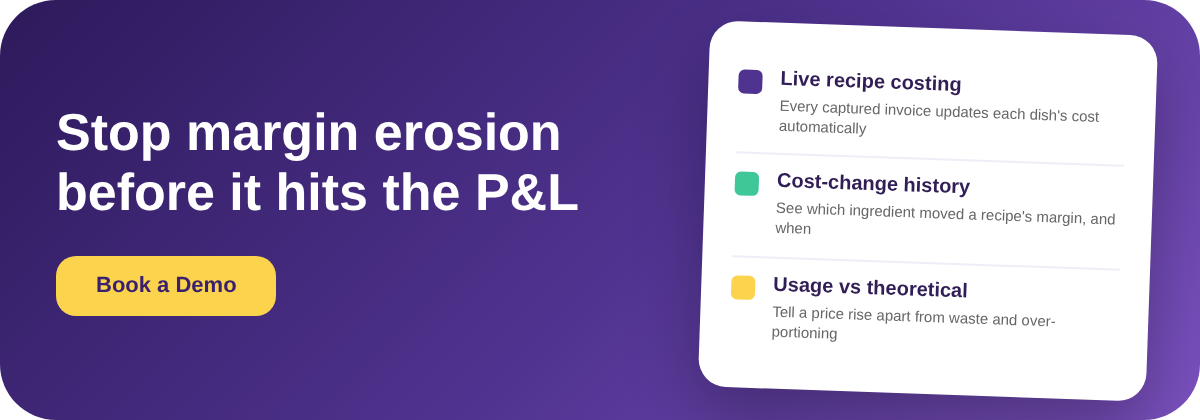 Stop margin erosion before it hits the P&L

Book a Demo

Live recipe costing

Every captured invoice updates each dish's cost automatically

Cost-change history

See which ingredient moved a recipe's margin, and when

Usage vs theoretical

Tell a price rise apart from waste and over-portioning